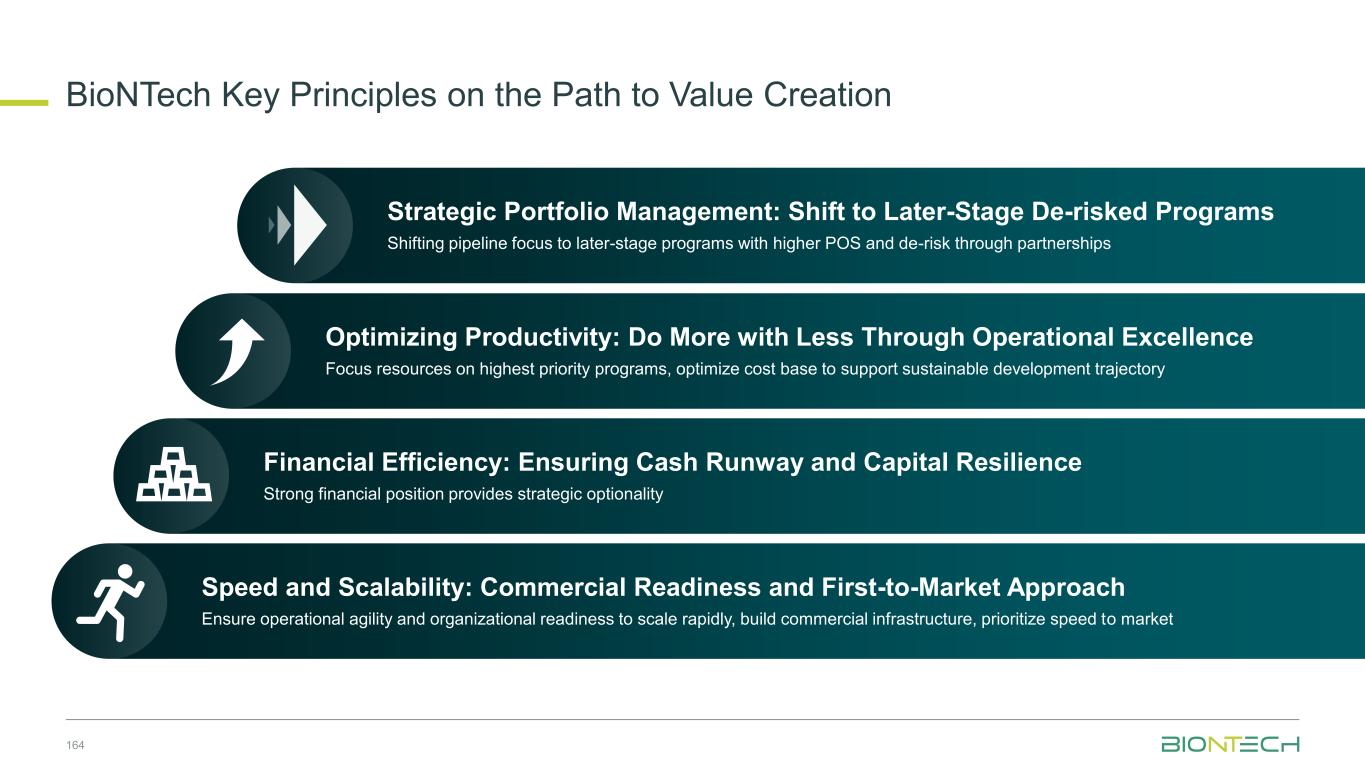 BioNTech Key Principles on the Path to Value Creation

Strategic Portfolio Management: Shift to Later-Stage De-risked Programs
Shifting pipeline focus to later-stage programs with higher POS and de-risk through partnerships

Optimizing Productivity: Do More with Less Through Operational Excellence
Focus resources on highest priority programs, optimize cost base to support sustainable development trajectory

Financial Efficiency: Ensuring Cash Runway and Capital Resilience
Strong financial position provides strategic optionality

Speed and Scalability: Commercial Readiness and First-to-Market Approach
Ensure operational agility and organizational readiness to scale rapidly, build commercial infrastructure, prioritize speed to market

164

BIONTECH